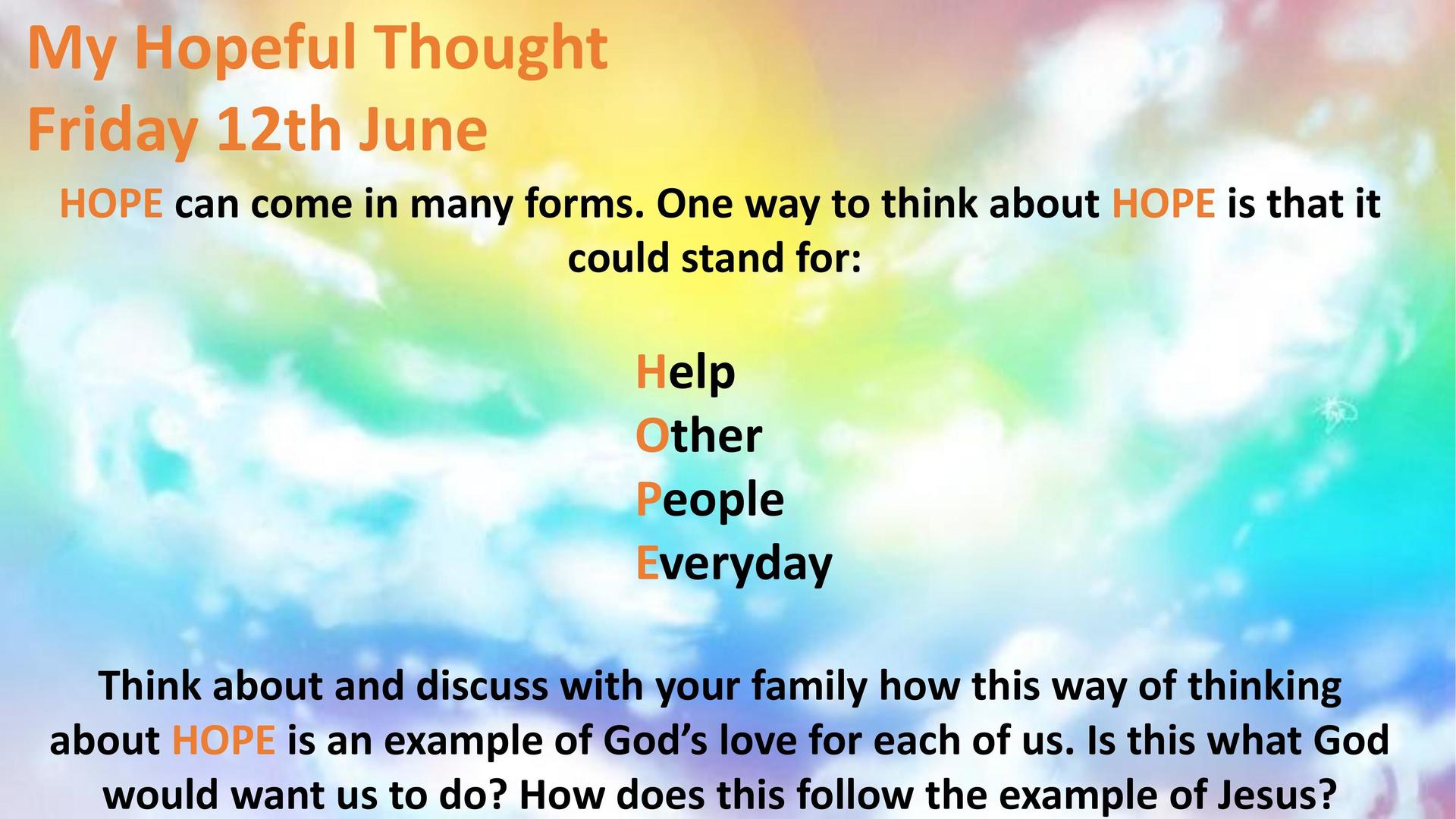 My Hopeful Thought
Friday 12th June

HOPE can come in many forms. One way to think about HOPE is that it could stand for:

Help
Other
People
Everyday

Think about and discuss with your family how this way of thinking about HOPE is an example of God's love for each of us. Is this what God would want us to do? How does this follow the example of Jesus?